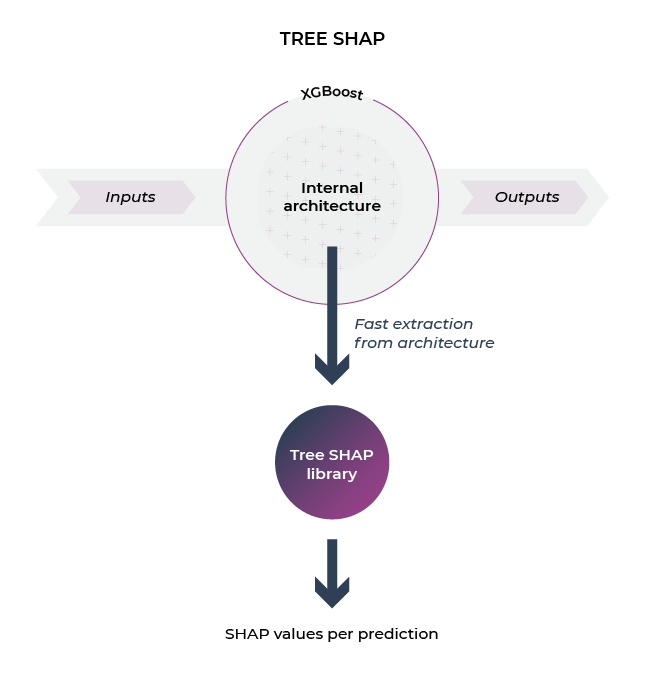 TREE SHAP

XGBoost

Inputs

Internal architecture

Outputs

Fast extraction from architecture

Tree SHAP library

SHAP values per prediction